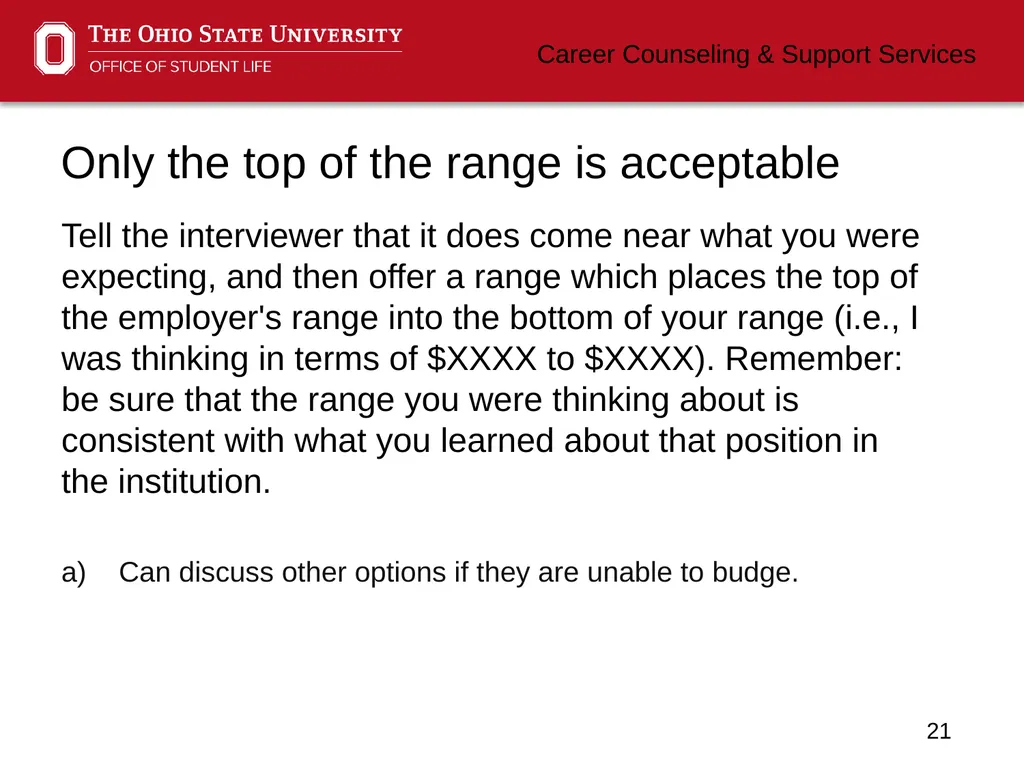 THE OHIO STATE UNIVERSITY
OFFICE OF STUDENT LIFE

Career Counseling & Support Services

Only the top of the range is acceptable

Tell the interviewer that it does come near what you were expecting, and then offer a range which places the top of the employer's range into the bottom of your range (i.e., I was thinking in terms of \$XXXX to \$XXXX). Remember: be sure that the range you were thinking about is consistent with what you learned about that position in the institution.

a) Can discuss other options if they are unable to budge.

21